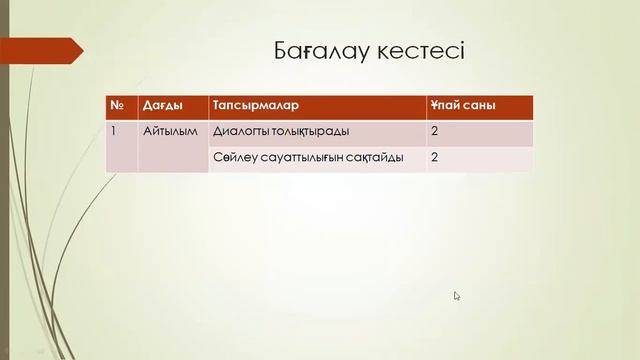 Бағалау кестесі

| № | Дағды | Тапсырмалар | Ұпай саны |
|---|---|---|---|
| 1 | Айтылым | Диалогты толықтырады | 2 |
| | | Сөйлеу сауаттылығын сақтайды | 2 |